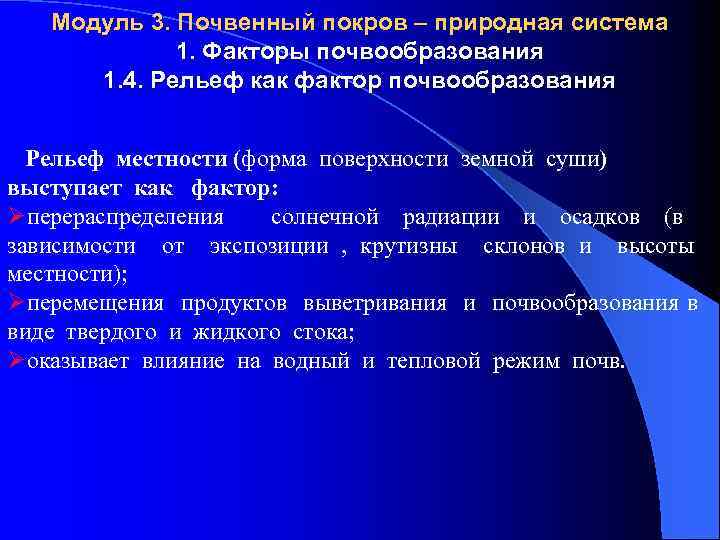 Модуль 3. Почвенный покров – природная система
1. Факторы почвообразования
1.4. Рельеф как фактор почвообразования

Рельеф местности (форма поверхности земной суши) выступает как фактор:
➢перераспределения солнечной радиации и осадков (в зависимости от экспозиции , крутизны склонов и высоты местности);
➢перемещения продуктов выветривания и почвообразования в виде твердого и жидкого стока;
➢оказывает влияние на водный и тепловой режим почв.